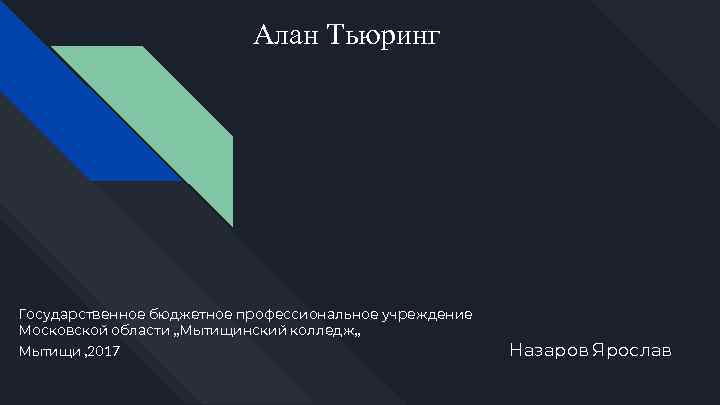 Алан Тьюринг

Государственное бюджетное профессиональное учреждение Московской области „Мытищинский колледж„

Мытищи ,2017

Назаров Ярослав